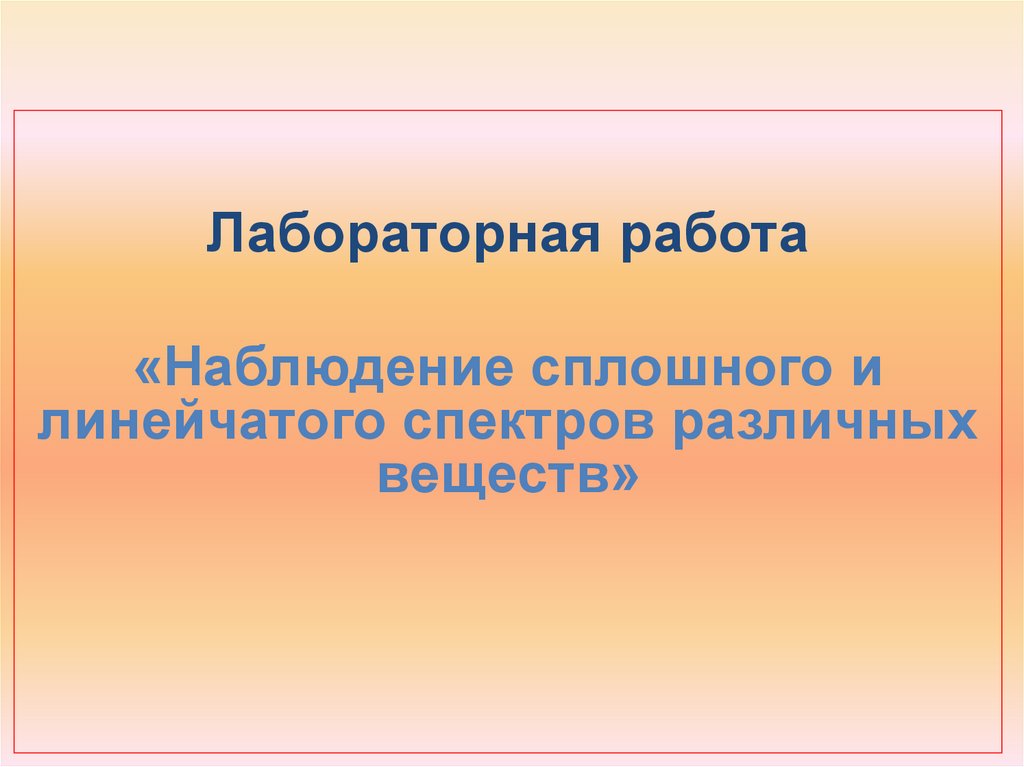 Лабораторная работа

«Наблюдение сплошного и линейчатого спектров различных веществ»